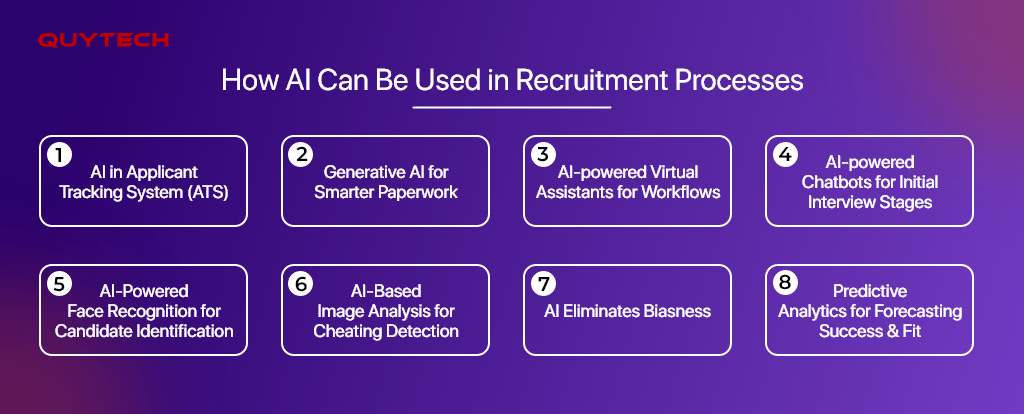 QUYTECH

How AI Can Be Used in Recruitment Processes

1 AI in Applicant Tracking System (ATS)

2 Generative AI for Smarter Paperwork

3 AI-powered Virtual Assistants for Workflows

4 AI-powered Chatbots for Initial Interview Stages

5 AI-Powered Face Recognition for Candidate Identification

6 AI-Based Image Analysis for Cheating Detection

7 AI Eliminates Biasness

8 Predictive Analytics for Forecasting Success & Fit